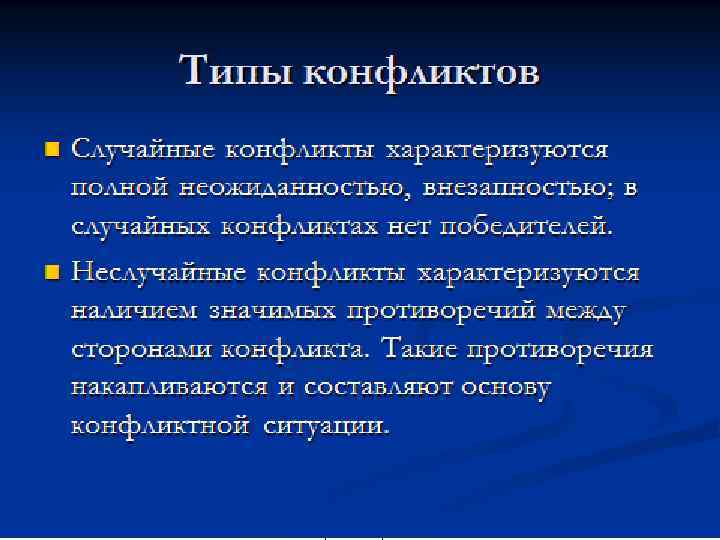 Типы конфликтов

Случайные конфликты характеризуются полной неожиданностью, внезапностью; в случайных конфликтах нет победителей.

Неслучайные конфликты характеризуются наличием значимых противоречий между сторонами конфликта. Такие противоречия накапливаются и составляют основу конфликтной ситуации.